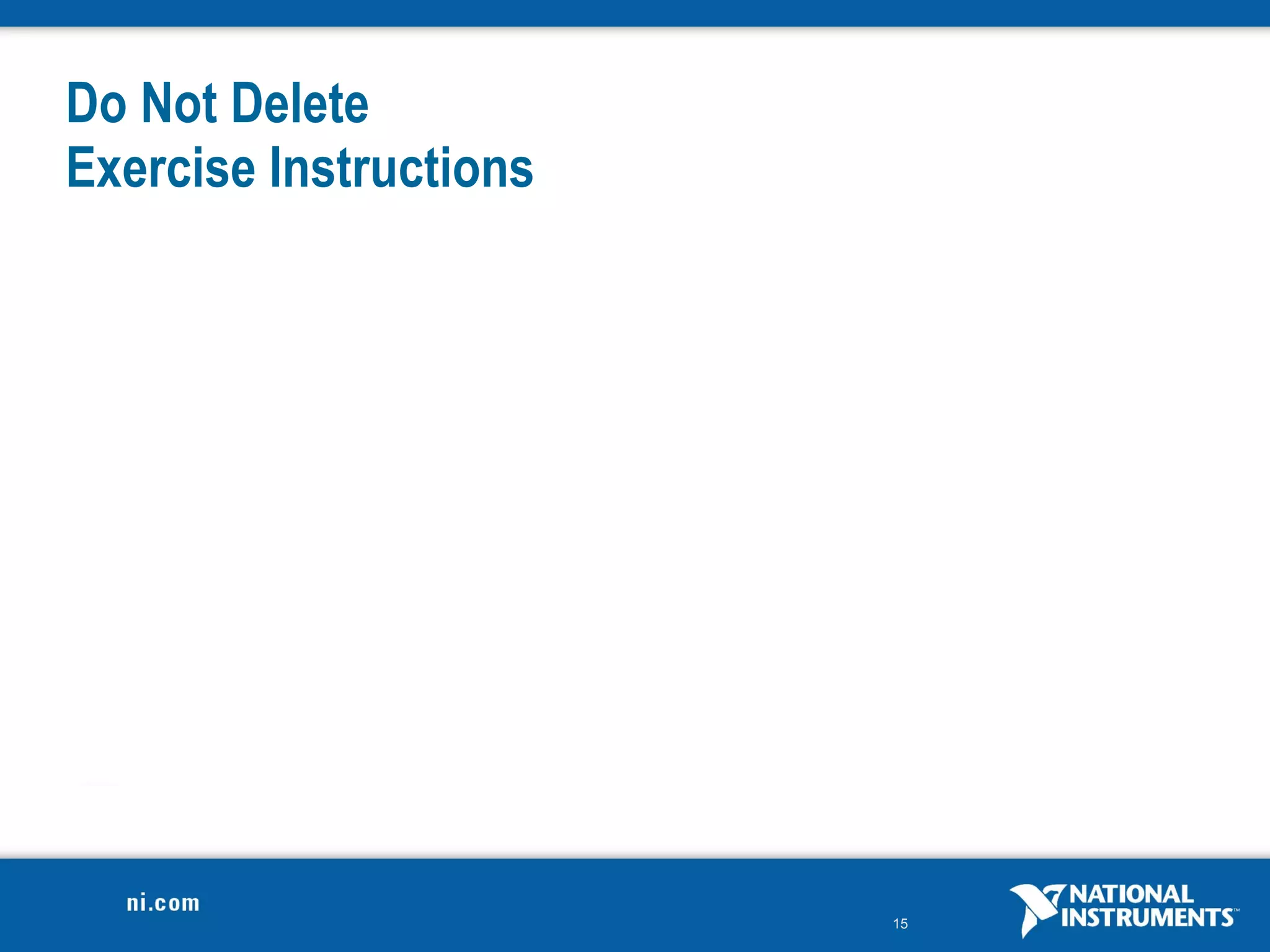 Do Not Delete
Exercise Instructions

ni.com

15

NATIONAL INSTRUMENTS™